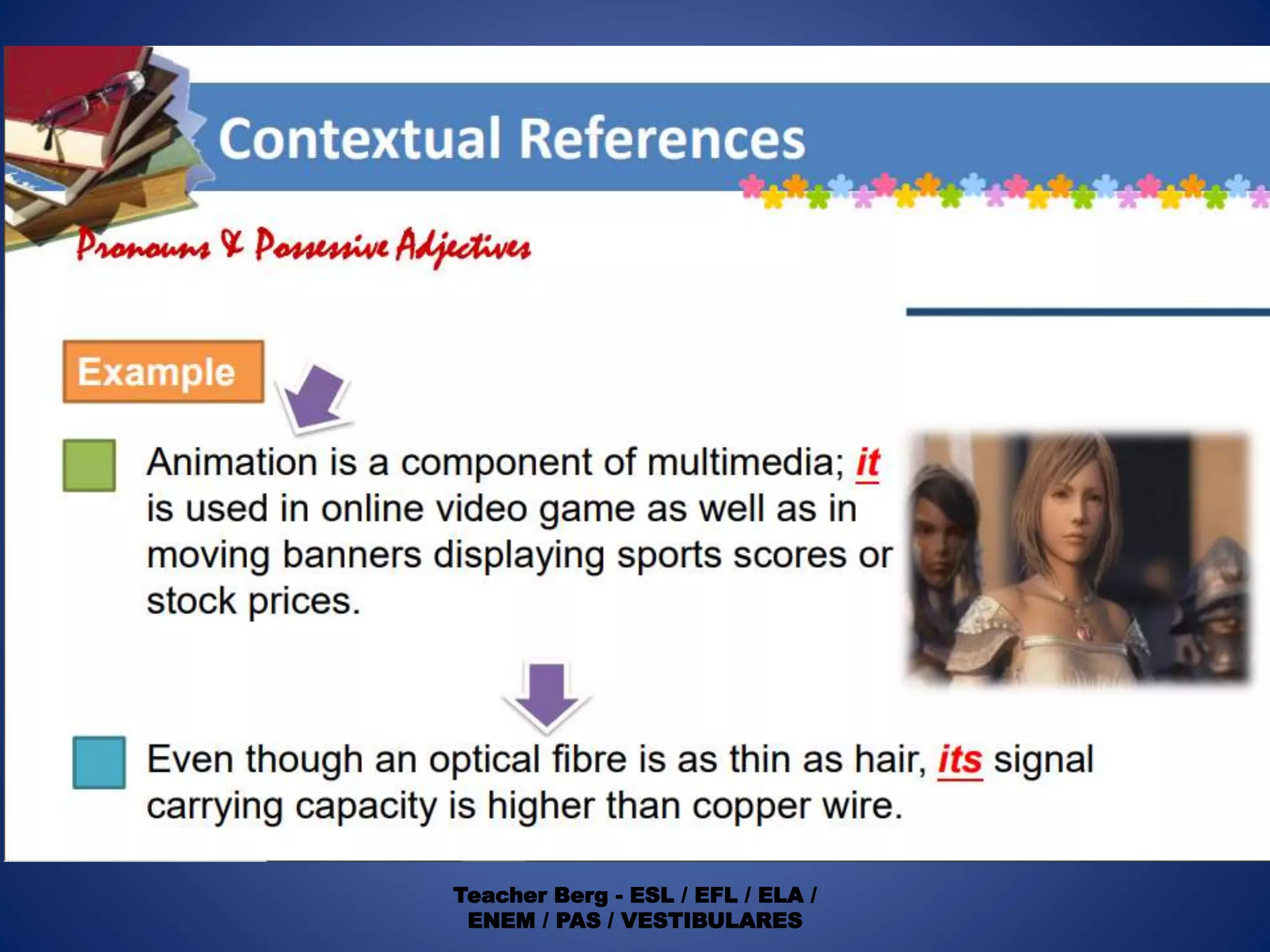 Contextual References

Pronouns & Possessive Adjectives

Example

Animation is a component of multimedia; it is used in online video game as well as in moving banners displaying sports scores or stock prices.

Even though an optical fibre is as thin as hair, its signal carrying capacity is higher than copper wire.

Teacher Berg - ESL / EFL / ELA / ENEM / PAS / VESTIBULARES